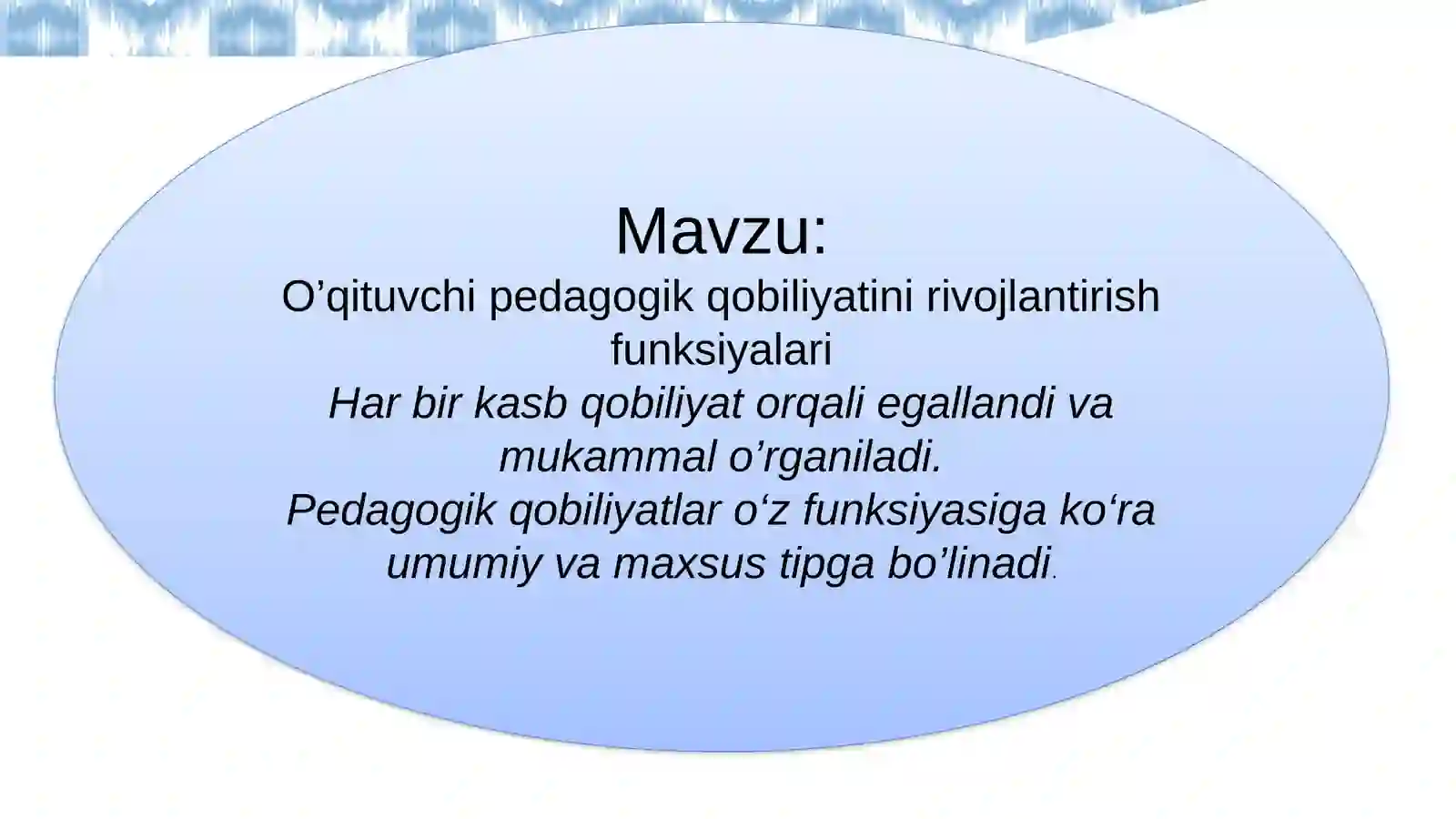 Mavzu:
O’qituvchi pedagogik qobiliyatini rivojlantirish funksiyalari
Har bir kasb qobiliyat orqali egallandi va mukammal o’rganiladi.
Pedagogik qobiliyatlar o‘z funksiyasiga ko‘ra umumiy va maxsus tipga bo’linadi.